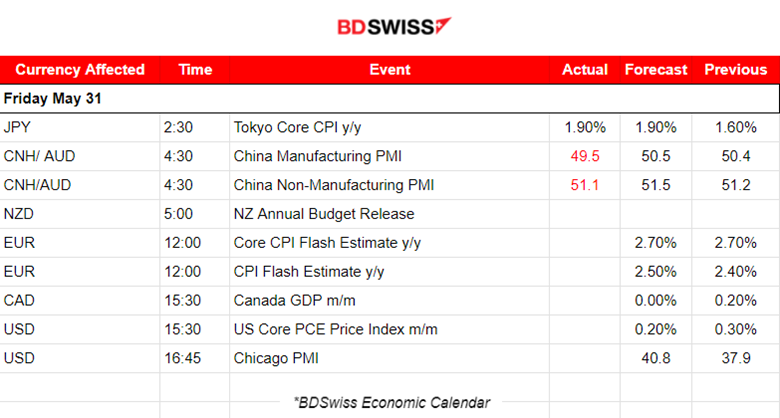 BDSWISS

| Currency Affected | Time | Event | Actual | Forecast | Previous |
|---|---|---|---|---|---|
| Friday May 31 | | | | | |
| JPY | 2:30 | Tokyo Core CPI y/y | 1.90% | 1.90% | 1.60% |
| CNH/ AUD | 4:30 | China Manufacturing PMI | 49.5 | 50.5 | 50.4 |
| CNH/AUD | 4:30 | China Non-Manufacturing PMI | 51.1 | 51.5 | 51.2 |
| NZD | 5:00 | NZ Annual Budget Release | | | |
| EUR | 12:00 | Core CPI Flash Estimate y/y | | 2.70% | 2.70% |
| EUR | 12:00 | CPI Flash Estimate y/y | | 2.50% | 2.40% |
| CAD | 15:30 | Canada GDP m/m | | 0.00% | 0.20% |
| USD | 15:30 | US Core PCE Price Index m/m | | 0.20% | 0.30% |
| USD | 16:45 | Chicago PMI | | 40.8 | 37.9 |

*BDSwiss Economic Calendar